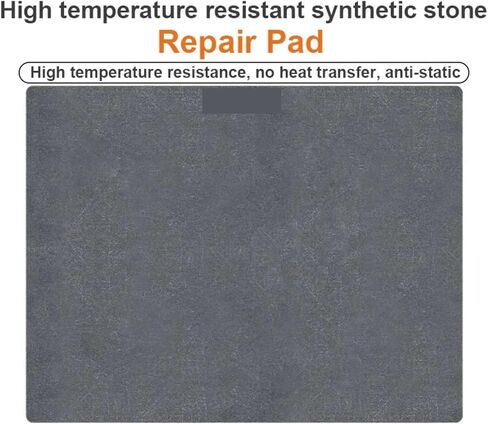 High temperature resistant synthetic stone

Repair Pad

High temperature resistance, no heat transfer, anti-static